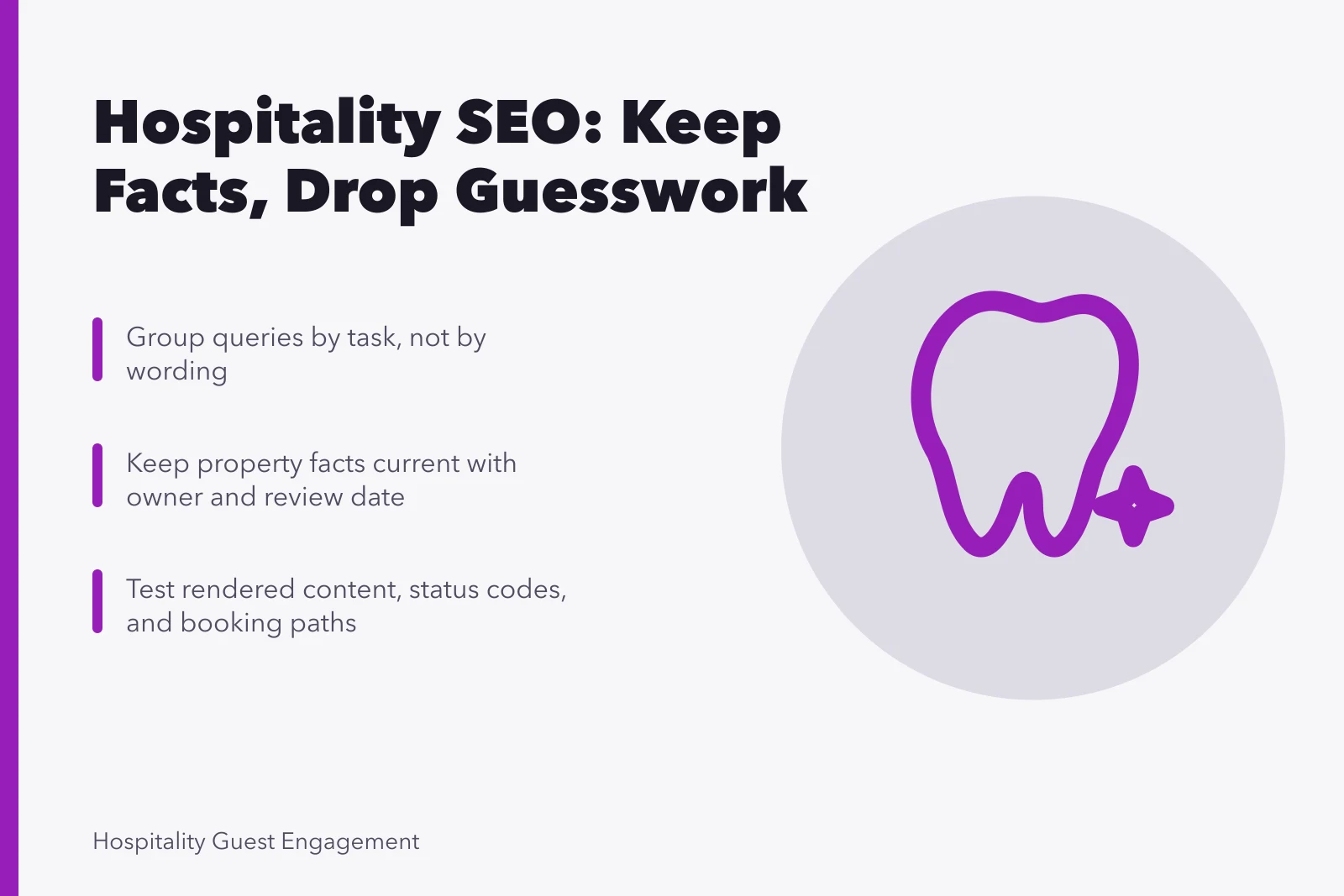 Hospitality SEO: Keep Facts, Drop Guesswork

Group queries by task, not by wording

Keep property facts current with owner and review date

Test rendered content, status codes, and booking paths

Hospitality Guest Engagement